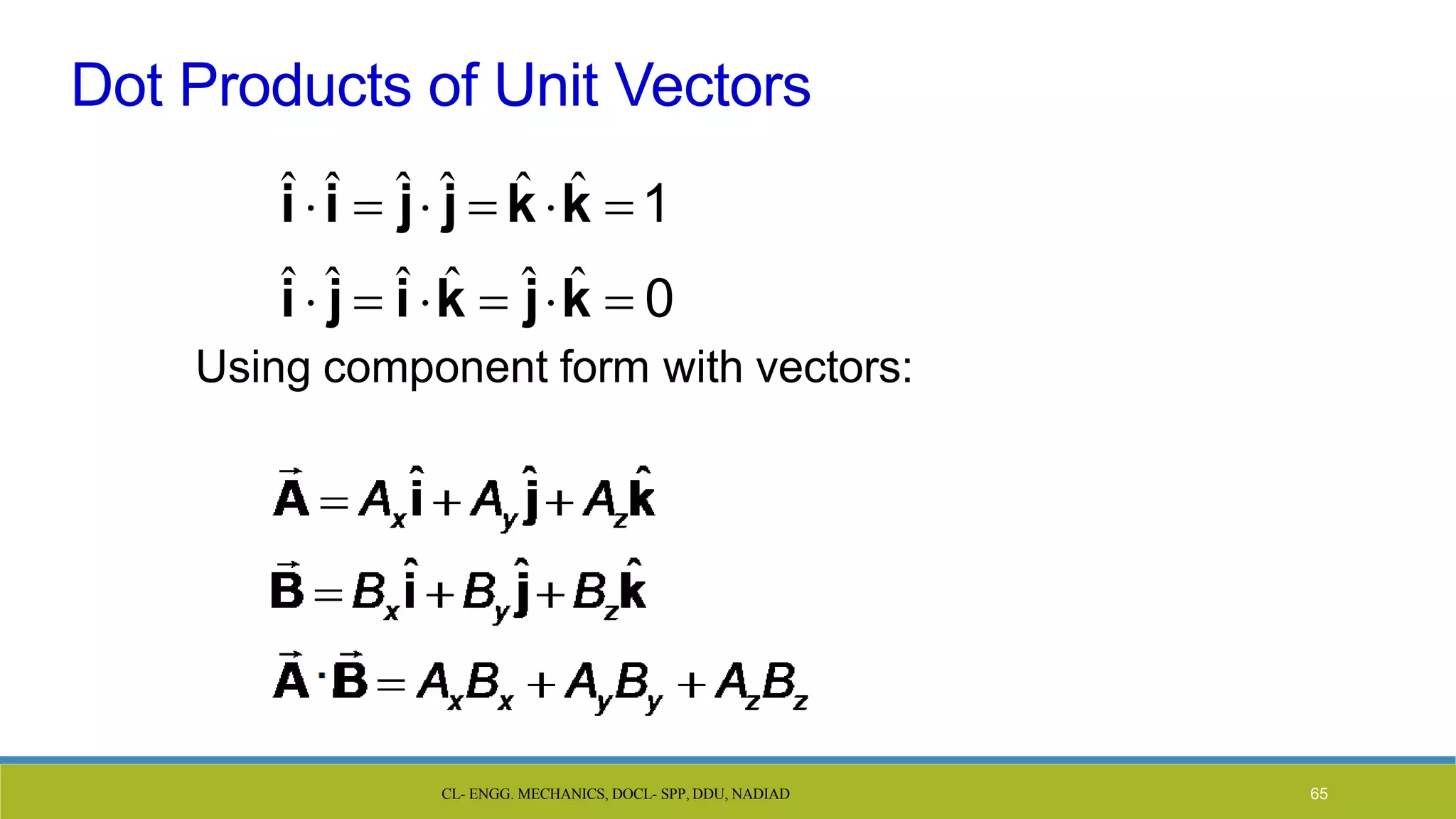 Dot Products of Unit Vectors

$\hat{\mathbf{i}} \cdot \hat{\mathbf{i}} = \hat{\mathbf{j}} \cdot \hat{\mathbf{j}} = \hat{\mathbf{k}} \cdot \hat{\mathbf{k}} = 1$

$\hat{\mathbf{i}} \cdot \hat{\mathbf{j}} = \hat{\mathbf{i}} \cdot \hat{\mathbf{k}} = \hat{\mathbf{j}} \cdot \hat{\mathbf{k}} = 0$

Using component form with vectors:

$\vec{\mathbf{A}} = A_x\hat{\mathbf{i}} + A_y\hat{\mathbf{j}} + A_z\hat{\mathbf{k}}$

$\vec{\mathbf{B}} = B_x\hat{\mathbf{i}} + B_y\hat{\mathbf{j}} + B_z\hat{\mathbf{k}}$

$\vec{\mathbf{A}} \cdot \vec{\mathbf{B}} = A_xB_x + A_yB_y + A_zB_z$

CL- ENGG. MECHANICS, DOCL- SPP, DDU, NADIAD

65